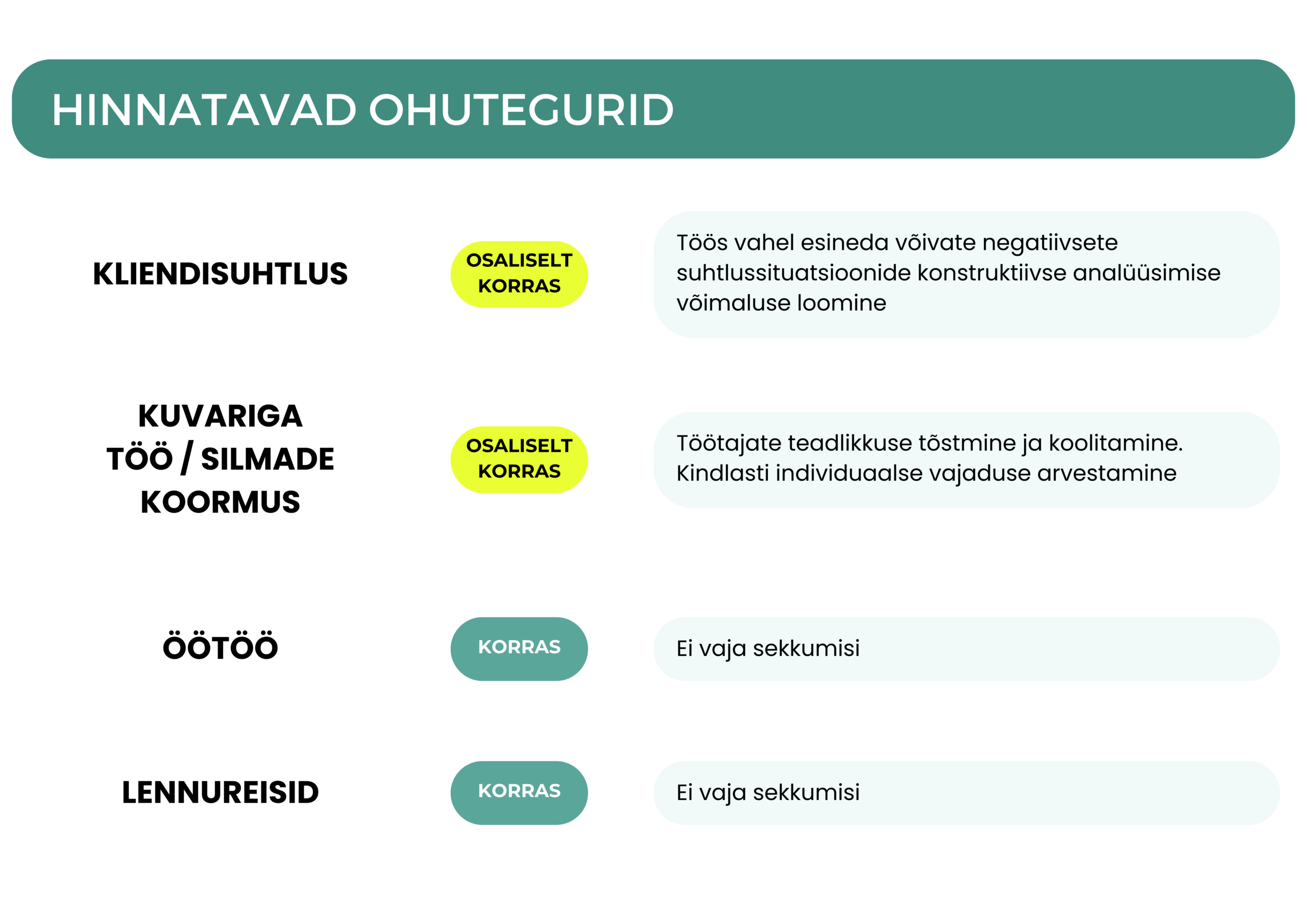 HINNATAVAD OHUTEGURID

KLIENDISUHTLUS

OSALISELT KORRAS

Töös vahel esineda võivate negatiivsete suhtlussituatsioonide konstruktiivse analüüsimise võimaluse loomine

KUVARIGA TÖÖ / SILMADE KOORMUS

OSALISELT KORRAS

Töötajate teadlikkuse tõstmine ja koolitamine. Kindlasti individuaalse vajaduse arvestamine

ÖÖTÖÖ

KORRAS

Ei vaja sekkumisi

LENNUREISID

KORRAS

Ei vaja sekkumisi